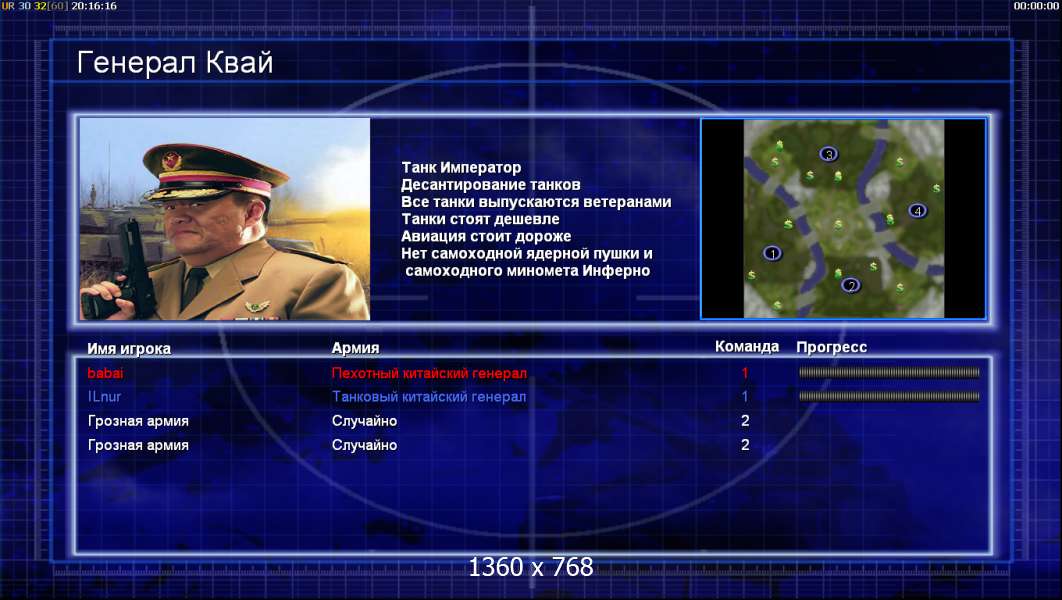 UR 30 32[60] 20:16:16

00:00:00

Генерал Квай

Танк Император
Десантирование танков
Все танки выпускаются ветеранами
Танки стоят дешевле
Авиация стоит дороже
Нет самоходной ядерной пушки и самоходного миномета Инферно

3
4
1
2

| Имя игрока | Армия | Команда | Прогресс |
|---|---|---|---|
| babai | Пехотный китайский генерал | 1 | |
| ILnur | Танковый китайский генерал | 1 | |
| Грозная армия | Случайно | 2 | |
| Грозная армия | Случайно | 2 | |

1360 x 768